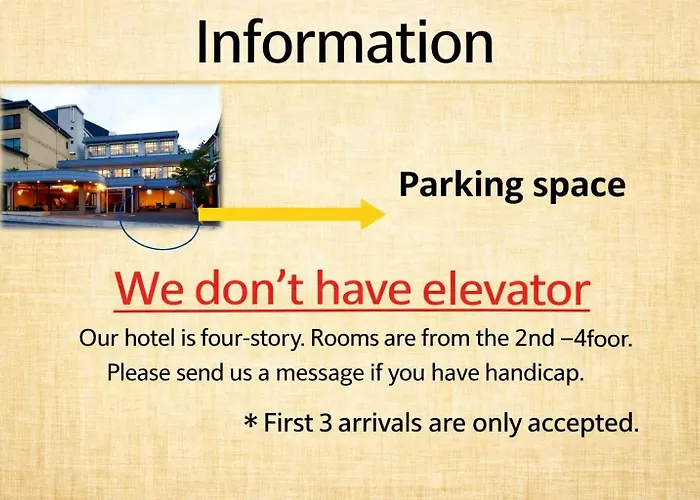 Information

Parking space

We don't have elevator

Our hotel is four-story. Rooms are from the 2nd –4foor.
Please send us a message if you have handicap.

* First 3 arrivals are only accepted.